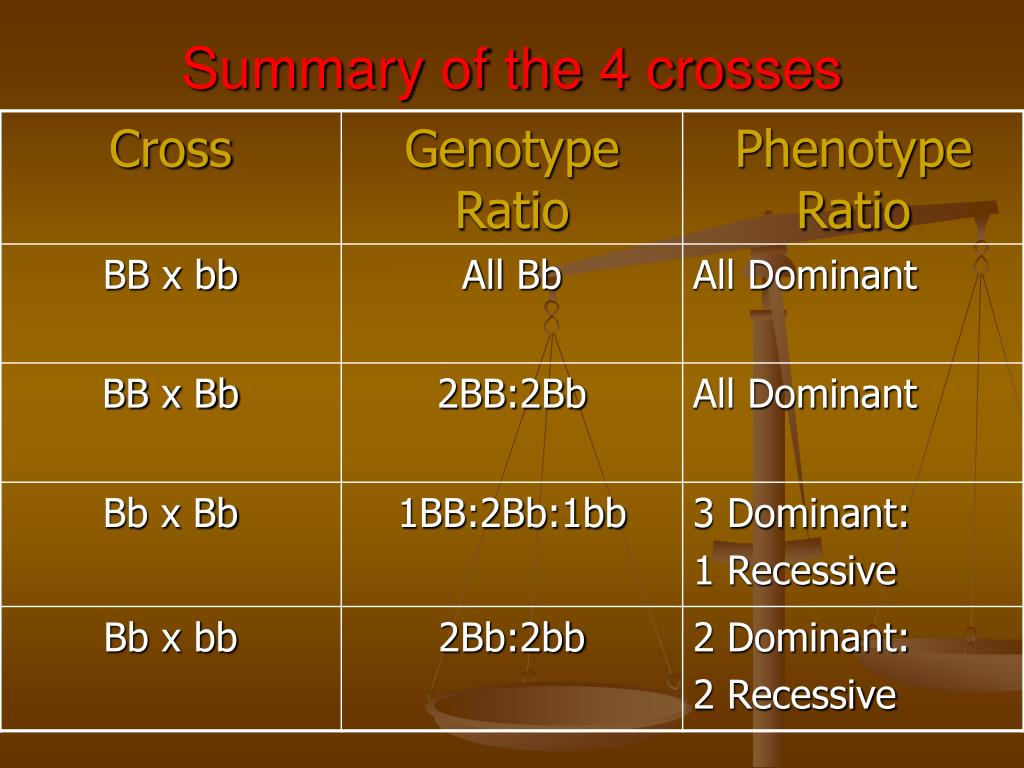 Summary of the 4 crosses

| Cross | Genotype Ratio | Phenotype Ratio |
|---|---|---|
| BB x bb | All Bb | All Dominant |
| BB x Bb | 2BB:2Bb | All Dominant |
| Bb x Bb | 1BB:2Bb:1bb | 3 Dominant: 1 Recessive |
| Bb x bb | 2Bb:2bb | 2 Dominant: 2 Recessive |